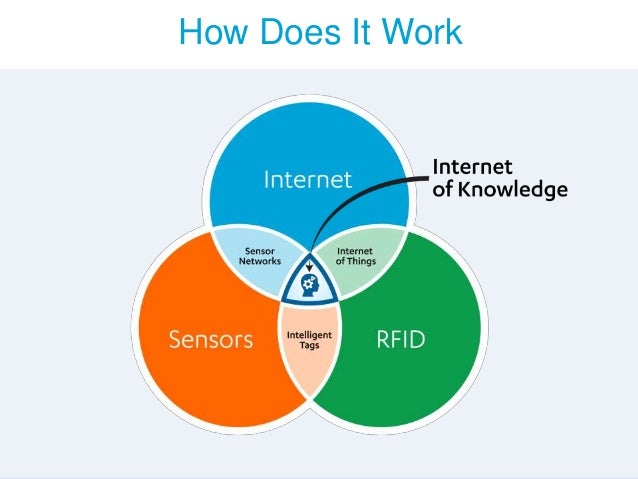 How Does It Work

Internet

Internet of Knowledge

Sensor Networks

Internet of Things

Sensors

Intelligent Tags

RFID